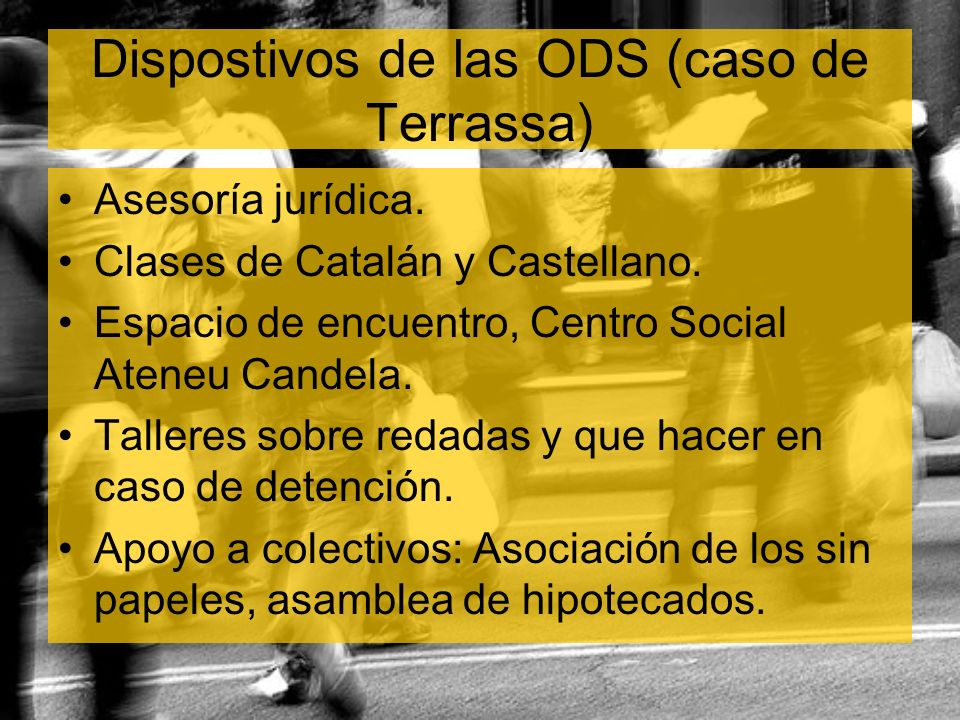 Dispostivos de las ODS (caso de Terrassa)

• Asesoría jurídica.
• Clases de Catalán y Castellano.
• Espacio de encuentro, Centro Social Ateneu Candela.
• Talleres sobre redadas y que hacer en caso de detención.
• Apoyo a colectivos: Asociación de los sin papeles, asamblea de hipotecados.